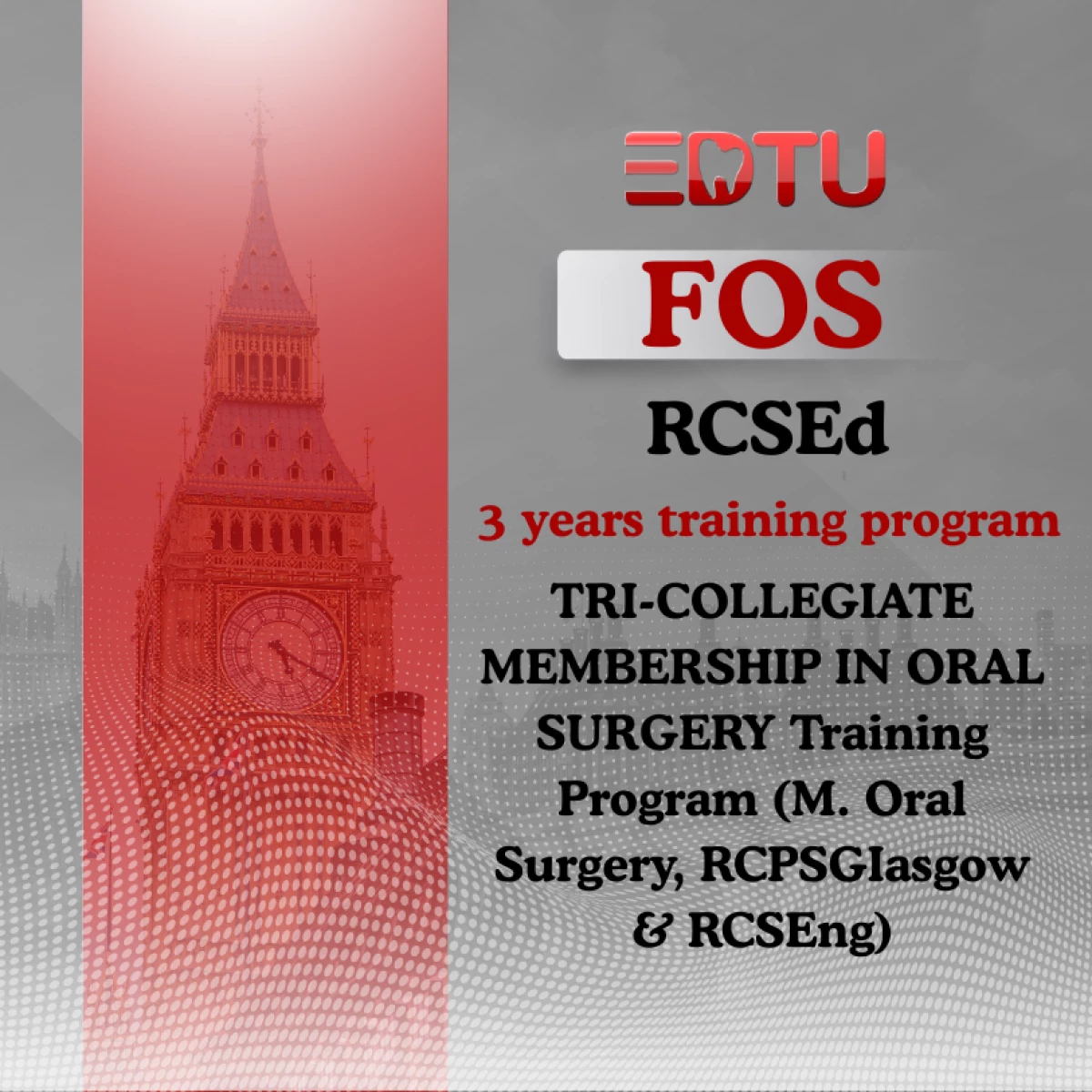 EDTU

FOS

RCSEd

3 years training program

TRI-COLLEGIATE MEMBERSHIP IN ORAL SURGERY Training Program (M. Oral Surgery, RCPSGlasgow & RCSEng)